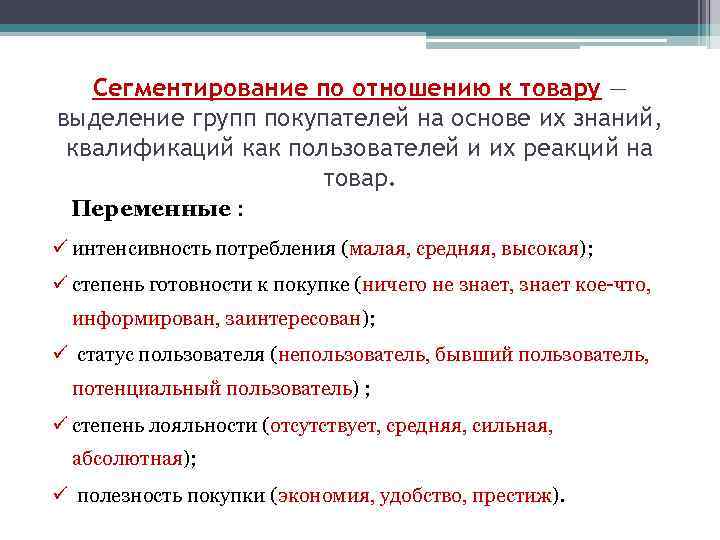 Сегментирование по отношению к товару — выделение групп покупателей на основе их знаний, квалификаций как пользователей и их реакций на товар.

Переменные :

✓ интенсивность потребления (малая, средняя, высокая);

✓ степень готовности к покупке (ничего не знает, знает кое-что, информирован, заинтересован);

✓ статус пользователя (непользователь, бывший пользователь, потенциальный пользователь) ;

✓ степень лояльности (отсутствует, средняя, сильная, абсолютная);

✓ полезность покупки (экономия, удобство, престиж).